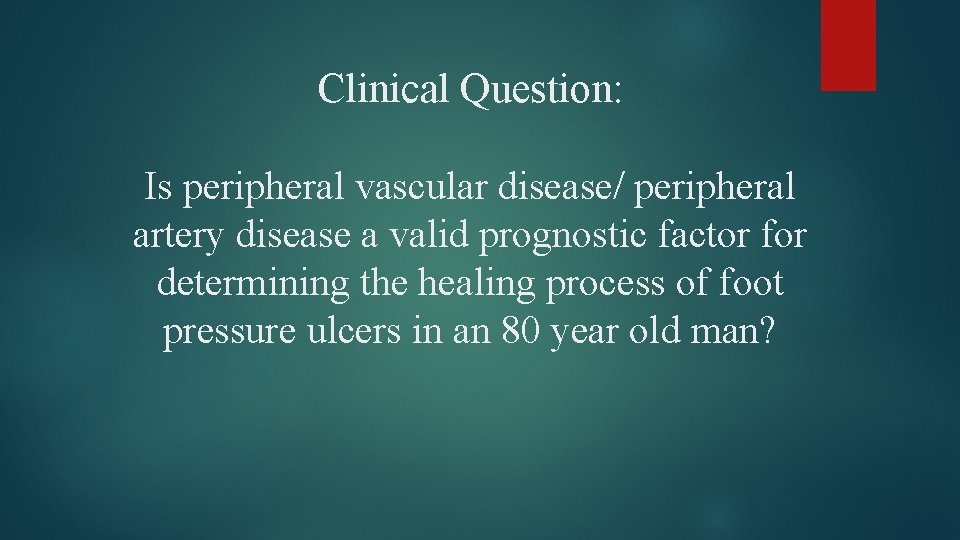 Clinical Question:

Is peripheral vascular disease/ peripheral artery disease a valid prognostic factor for determining the healing process of foot pressure ulcers in an 80 year old man?